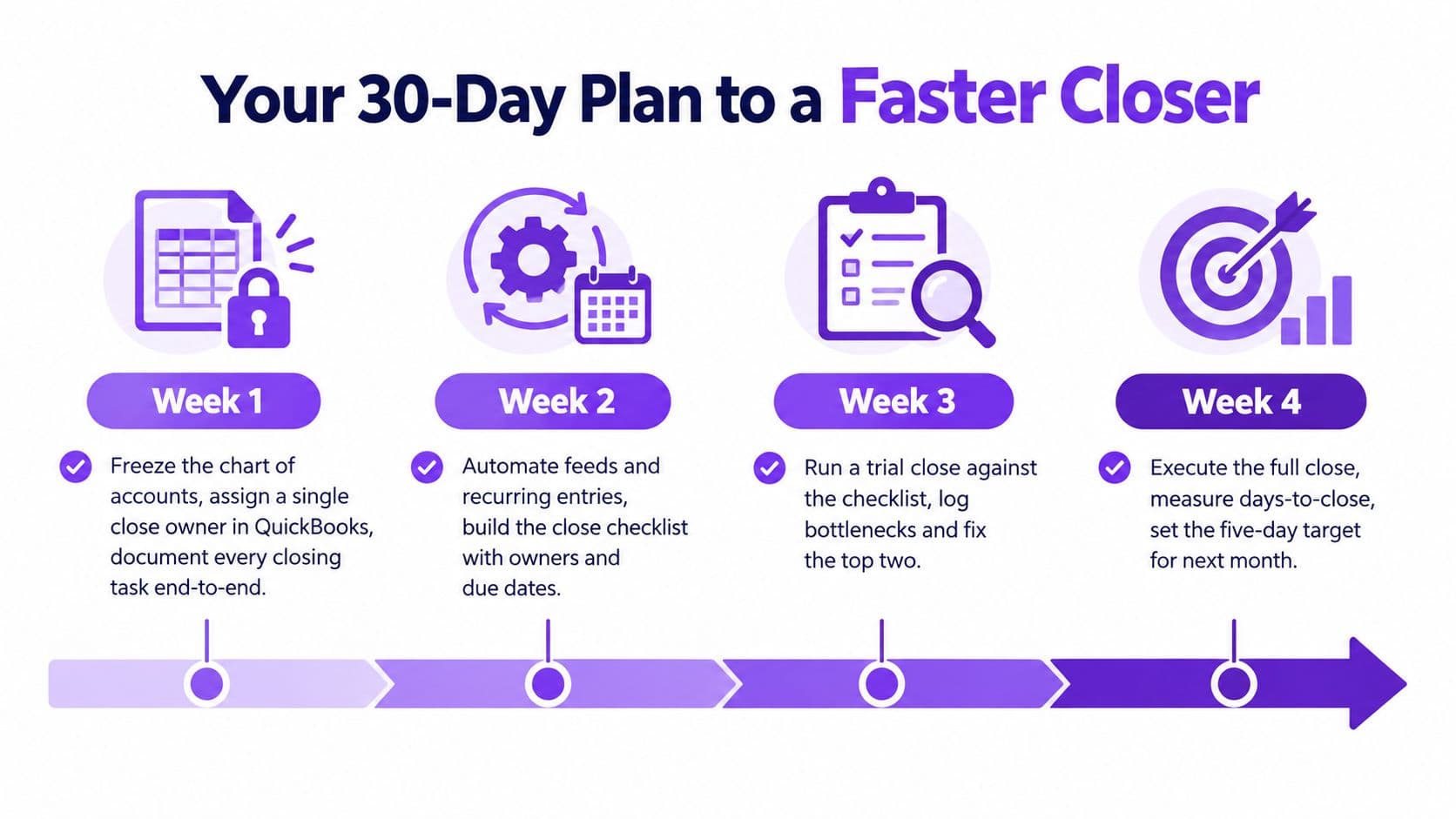 Your 30-Day Plan to a Faster Closer

Week 1

Freeze the chart of accounts, assign a single close owner in QuickBooks, document every closing task end-to-end.

Week 2

Automate feeds and recurring entries, build the close checklist with owners and due dates.

Week 3

Run a trial close against the checklist, log bottlenecks and fix the top two.

Week 4

Execute the full close, measure days-to-close, set the five-day target for next month.